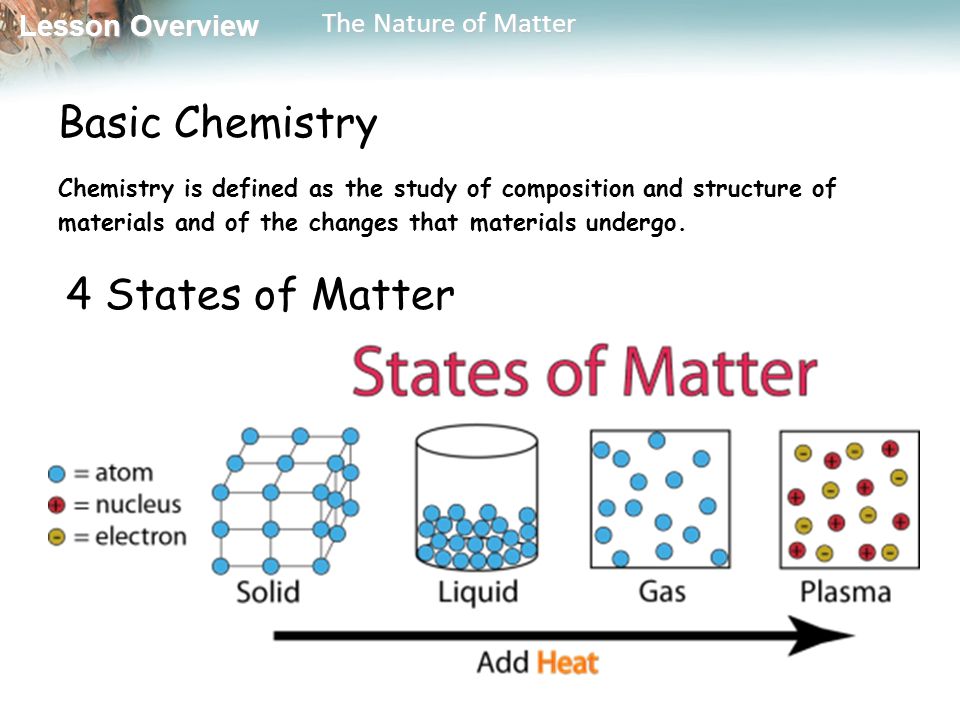 Lesson Overview The Nature of Matter

Basic Chemistry

Chemistry is defined as the study of composition and structure of materials and of the changes that materials undergo.

4 States of Matter

States of Matter

= atom
= nucleus
= electron

Solid Liquid Gas Plasma

Add Heat